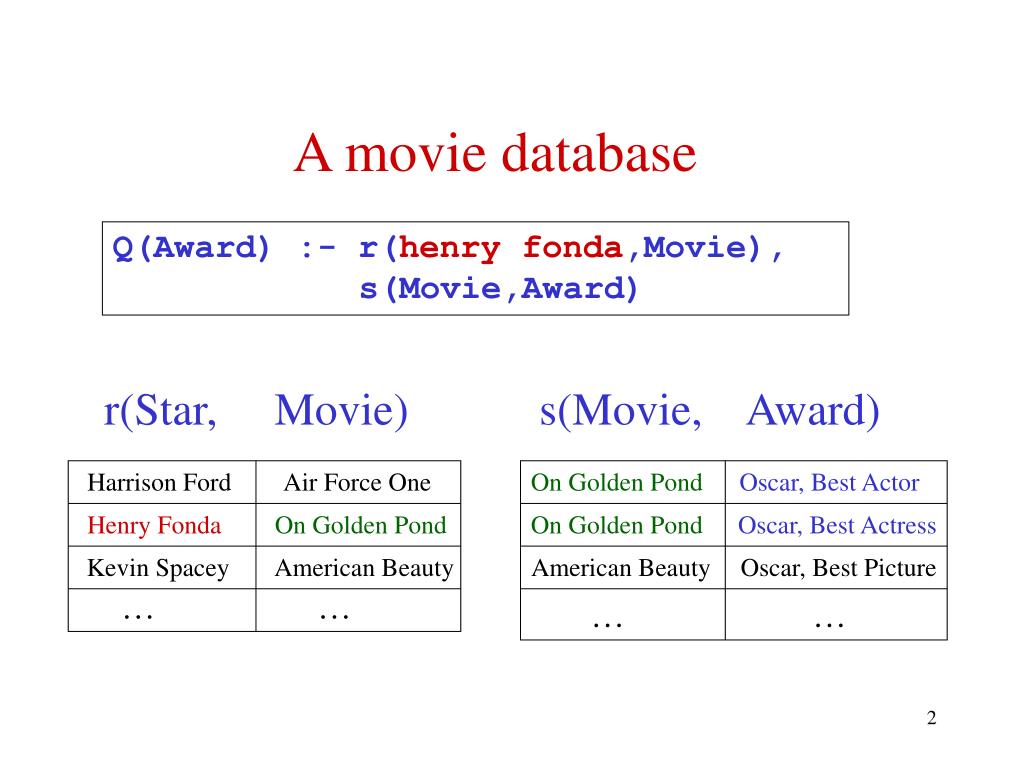 A movie database

Q(Award) :- r(henry fonda,Movie),
s(Movie,Award)

r(Star, Movie)

| Harrison Ford | Air Force One |
|---|---|
| Henry Fonda | On Golden Pond |
| Kevin Spacey | American Beauty |
| … | … |

s(Movie, Award)

| On Golden Pond | Oscar, Best Actor |
|---|---|
| On Golden Pond | Oscar, Best Actress |
| American Beauty | Oscar, Best Picture |
| … | … |

2